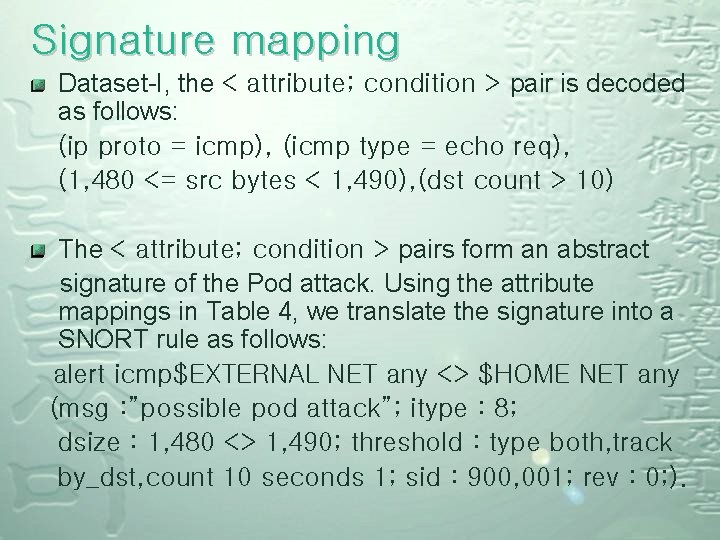 Signature mapping

Dataset-I, the < attribute; condition > pair is decoded as follows:

(ip proto = icmp), (icmp type = echo req),

(1,480 <= src bytes < 1,490),(dst count > 10)

The < attribute; condition > pairs form an abstract signature of the Pod attack. Using the attribute mappings in Table 4, we translate the signature into a SNORT rule as follows:

alert icmp$EXTERNAL NET any <> $HOME NET any (msg :"possible pod attack"; itype : 8; dsize : 1,480 <> 1,490; threshold : type both,track by_dst,count 10 seconds 1; sid : 900,001; rev : 0;).